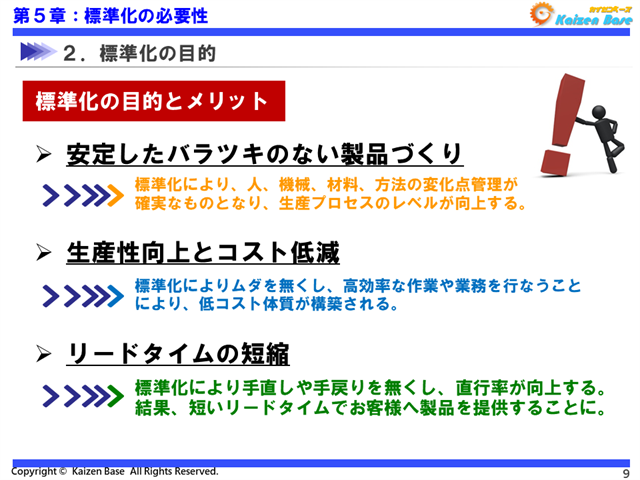 第５章：標準化の必要性

カイゼンベース
Kaizen Base

２．標準化の目的

標準化の目的とメリット

➢ 安定したバラツキのない製品づくり

標準化により、人、機械、材料、方法の変化点管理が確実なものとなり、生産プロセスのレベルが向上する。

➢ 生産性向上とコスト低減

標準化によりムダを無くし、高効率な作業や業務を行なうことにより、低コスト体質が構築される。

➢ リードタイムの短縮

標準化により手直しや手戻りを無くし、直行率が向上する。結果、短いリードタイムでお客様へ製品を提供することに。

Copyright © Kaizen Base All Rights Reserved.

9